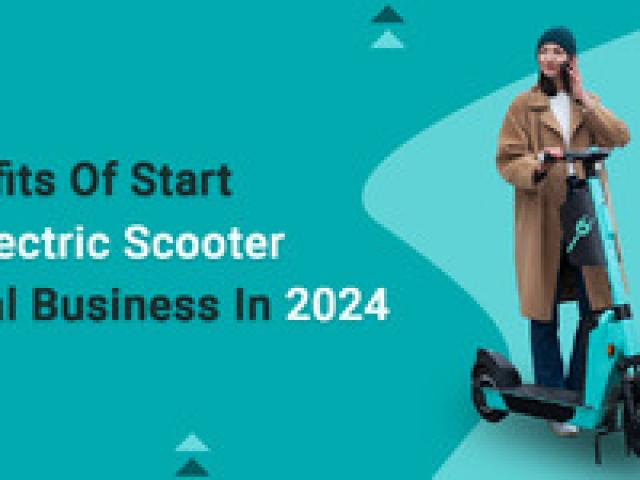 fits Of Start
ectric Scooter
al Business In 2024